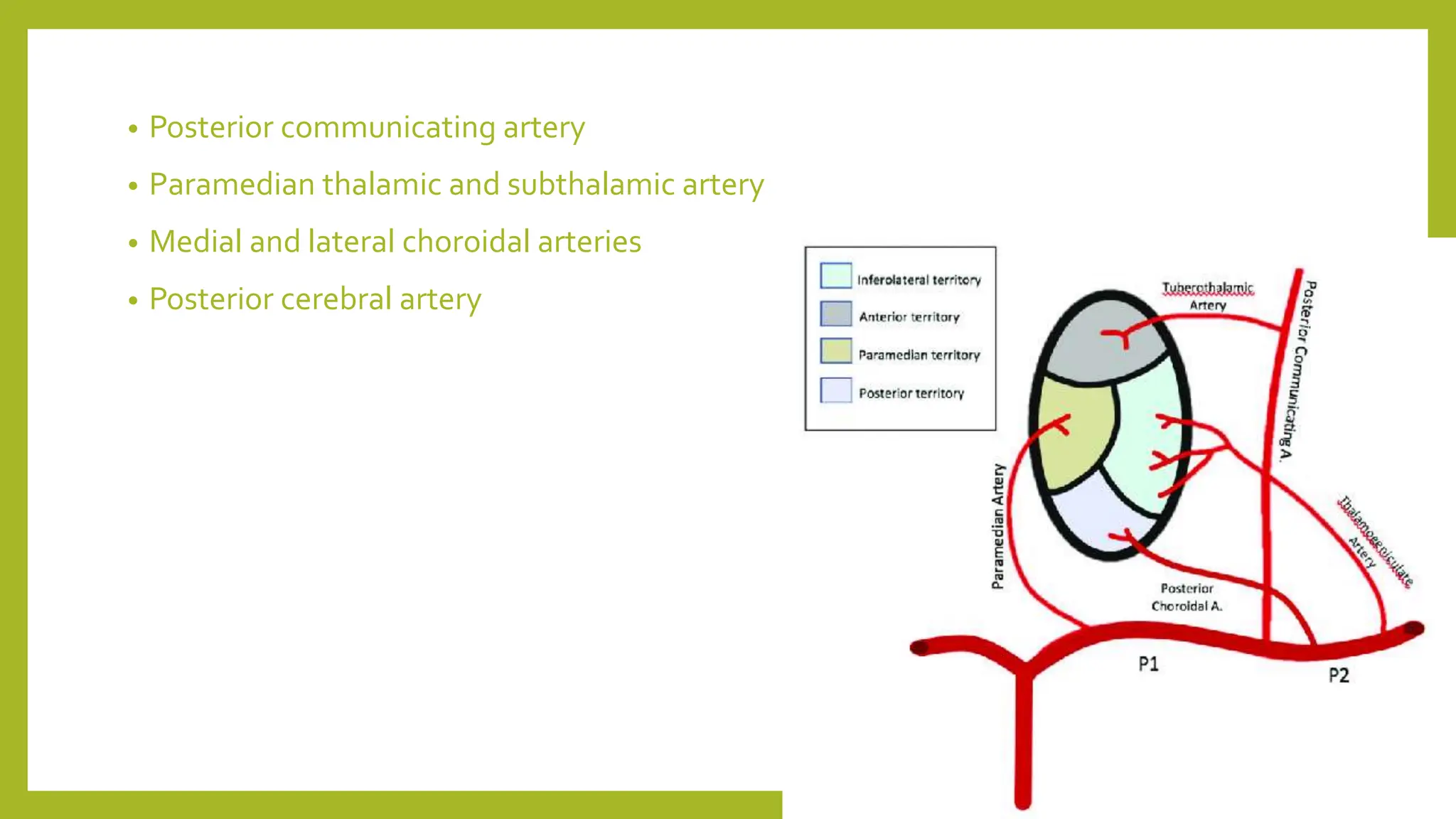 • Posterior communicating artery
• Paramedian thalamic and subthalamic artery
• Medial and lateral choroidal arteries
• Posterior cerebral artery

Inferolateral territory
Anterior territory
Paramedian territory
Posterior territory

Tuberothalamic Artery
Posterior Communicating A.
Paramedian Artery
Thalamogeniculate Artery
Posterior Choroidal A.
P1
P2